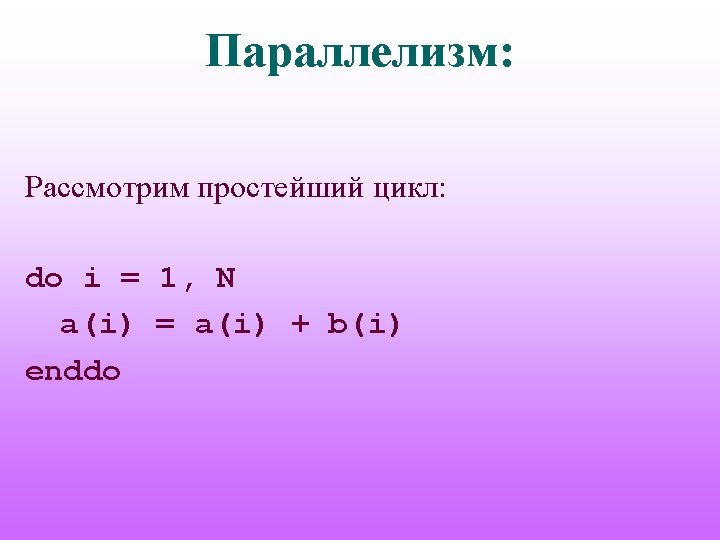 Параллелизм:

Рассмотрим простейший цикл:

do i = 1, N
  a(i) = a(i) + b(i)
enddo